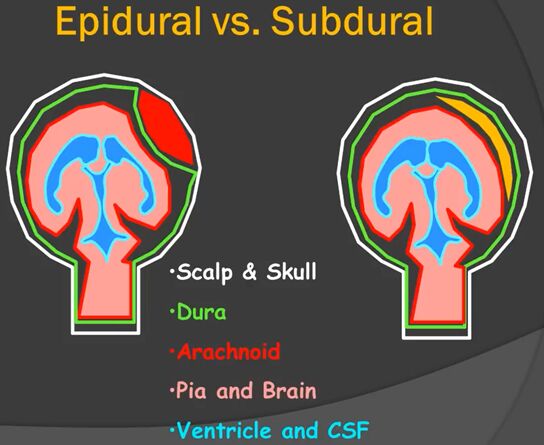 Epidural vs. Subdural

·Scalp & Skull
·Dura
·Arachnoid
·Pia and Brain
·Ventricle and CSF